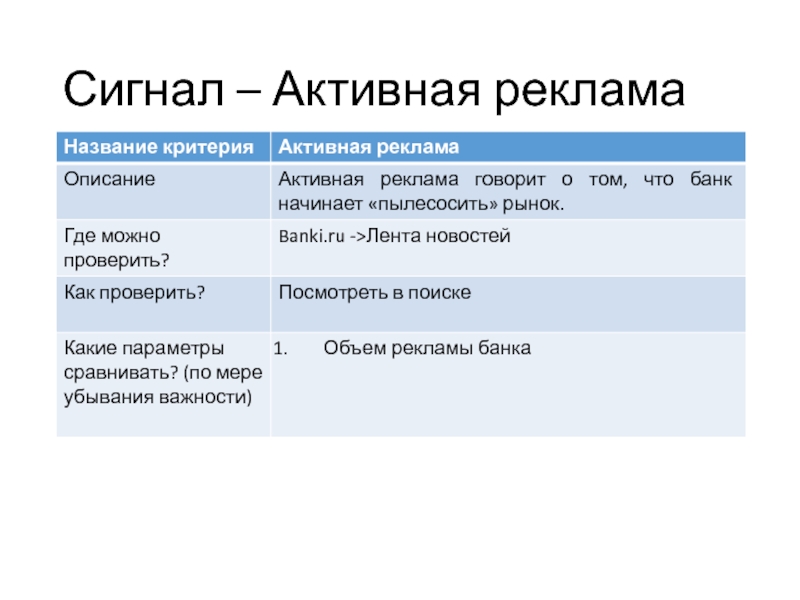 Сигнал – Активная реклама

| Название критерия | Активная реклама |
|---|---|
| Описание | Активная реклама говорит о том, что банк начинает «пылесосить» рынок. |
| Где можно проверить? | Banki.ru ->Лента новостей |
| Как проверить? | Посмотреть в поиске |
| Какие параметры сравнивать? (по мере убывания важности) | 1. Объем рекламы банка |